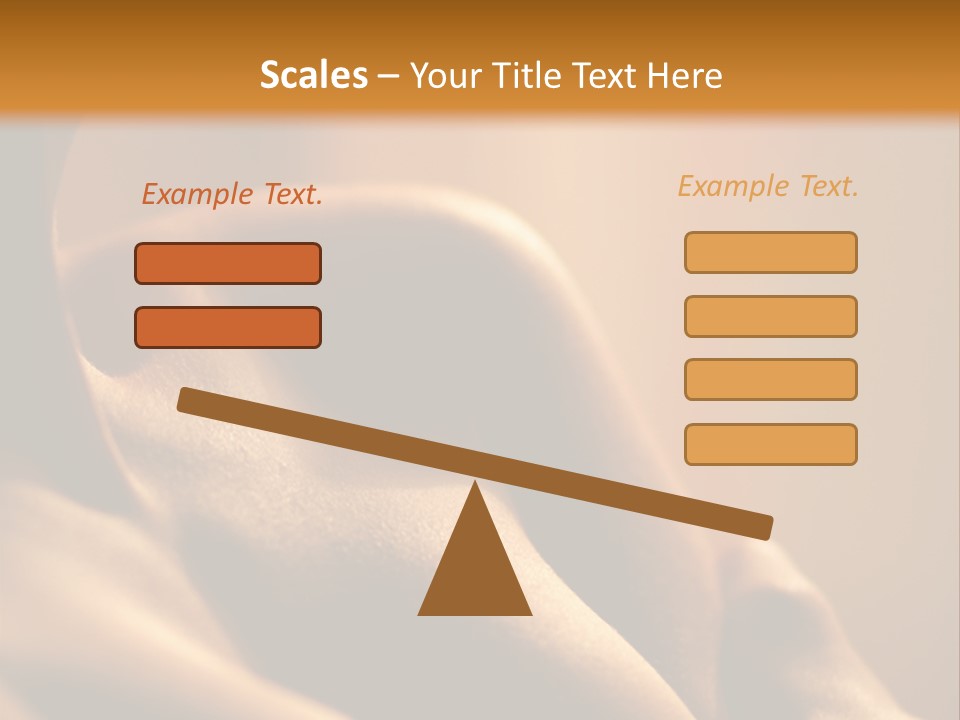 Scales – Your Title Text Here

Example Text.

Example Text.